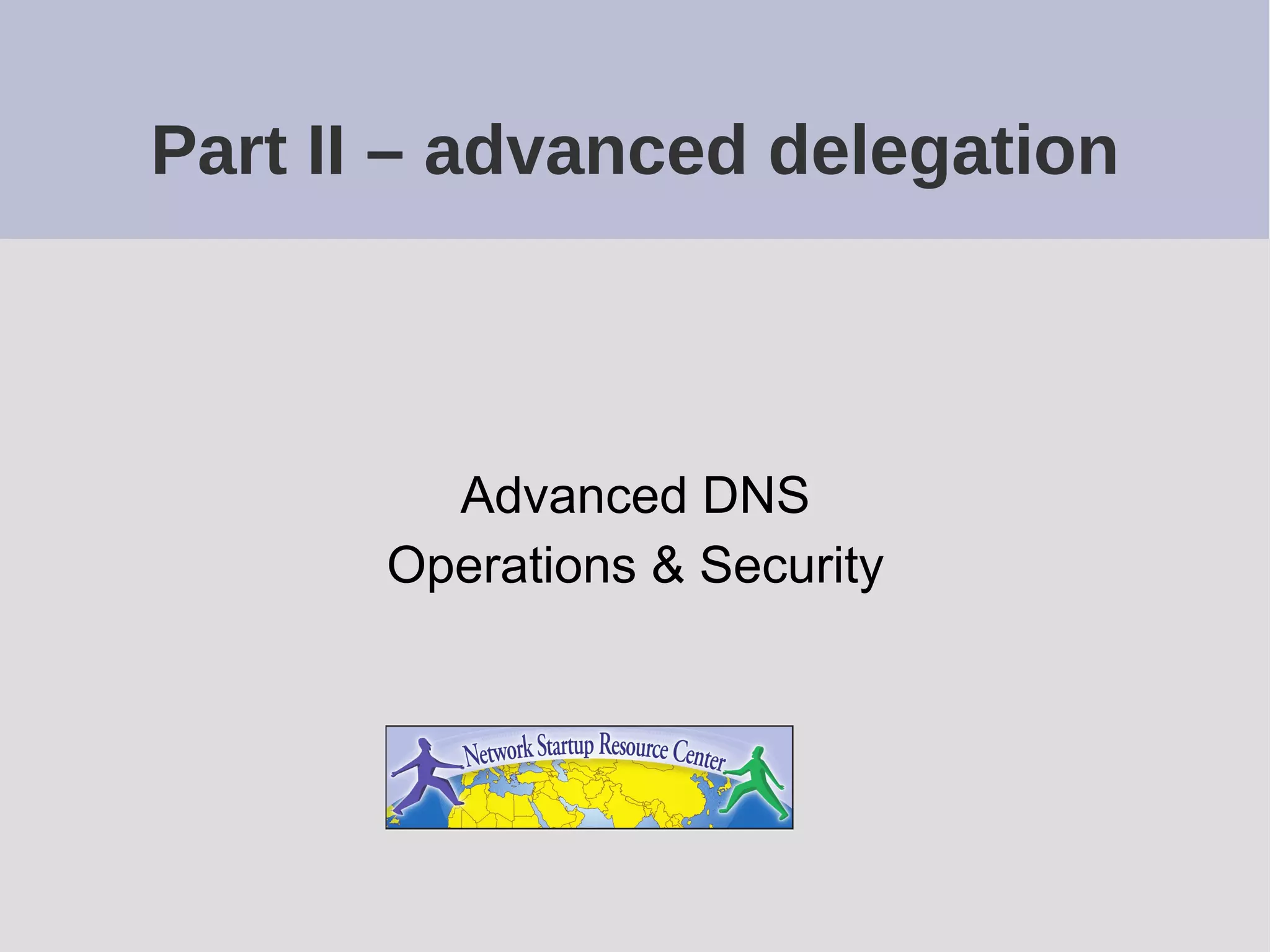 Part II – advanced delegation

Advanced DNS
Operations & Security

Network Startup Resource Center